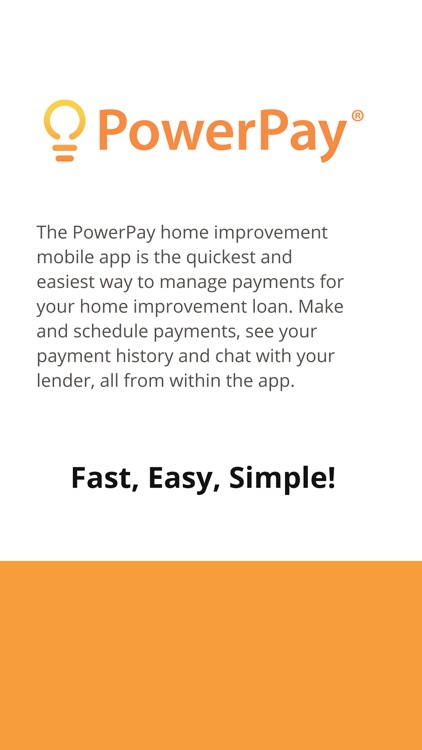 PowerPay®

The PowerPay home improvement mobile app is the quickest and easiest way to manage payments for your home improvement loan. Make and schedule payments, see your payment history and chat with your lender, all from within the app.

Fast, Easy, Simple!